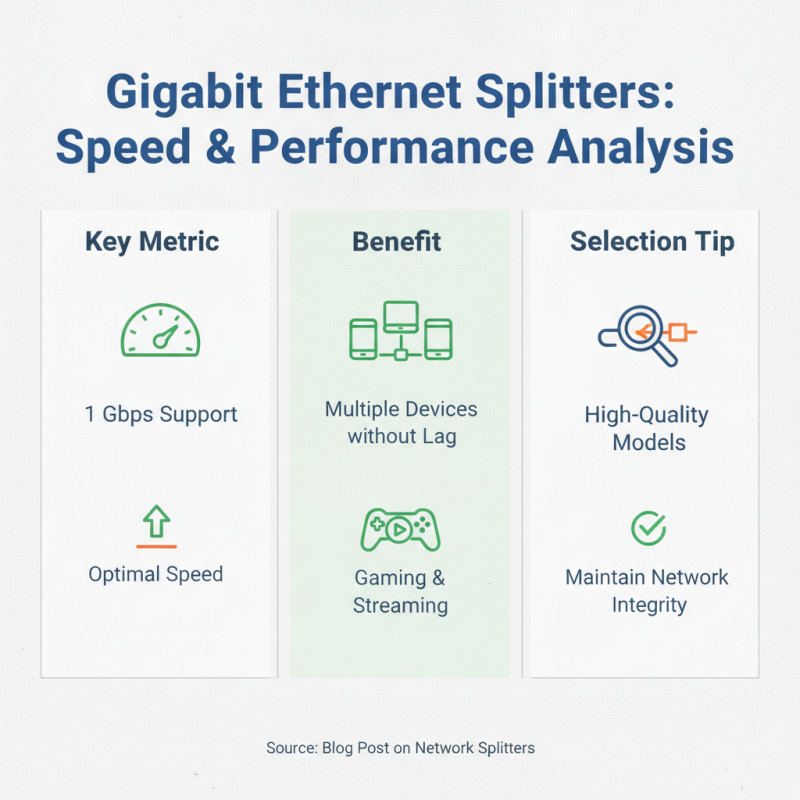 Gigabit Ethernet Splitters: Speed & Performance Analysis

Key Metric

1 Gbps Support

Optimal Speed

Benefit

Multiple Devices without Lag

Gaming & Streaming

Selection Tip

High-Quality Models

Maintain Network Integrity

Source: Blog Post on Network Splitters